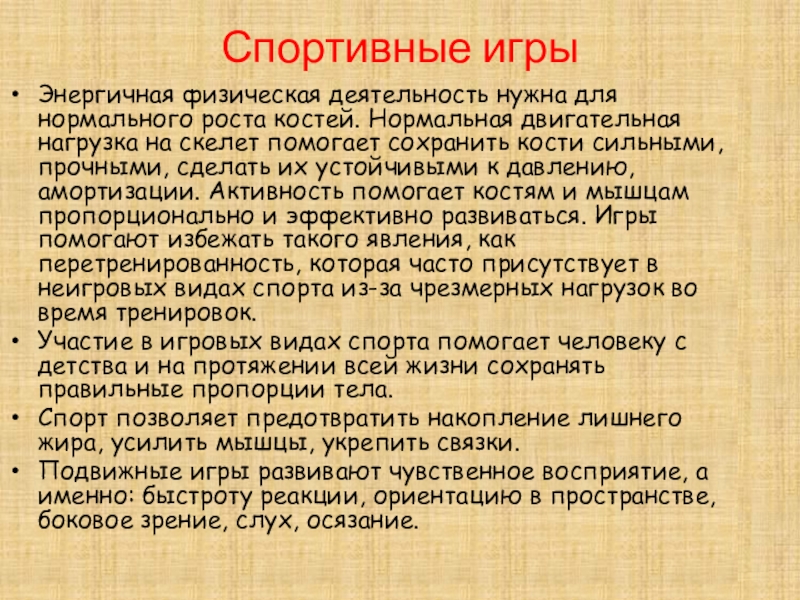 Спортивные игры

• Энергичная физическая деятельность нужна для нормального роста костей. Нормальная двигательная нагрузка на скелет помогает сохранить кости сильными, прочными, сделать их устойчивыми к давлению, амортизации. Активность помогает костям и мышцам пропорционально и эффективно развиваться. Игры помогают избежать такого явления, как перетренированность, которая часто присутствует в неигровых видах спорта из-за чрезмерных нагрузок во время тренировок.
• Участие в игровых видах спорта помогает человеку с детства и на протяжении всей жизни сохранять правильные пропорции тела.
• Спорт позволяет предотвратить накопление лишнего жира, усилить мышцы, укрепить связки.
• Подвижные игры развивают чувственное восприятие, а именно: быстроту реакции, ориентацию в пространстве, боковое зрение, слух, осязание.